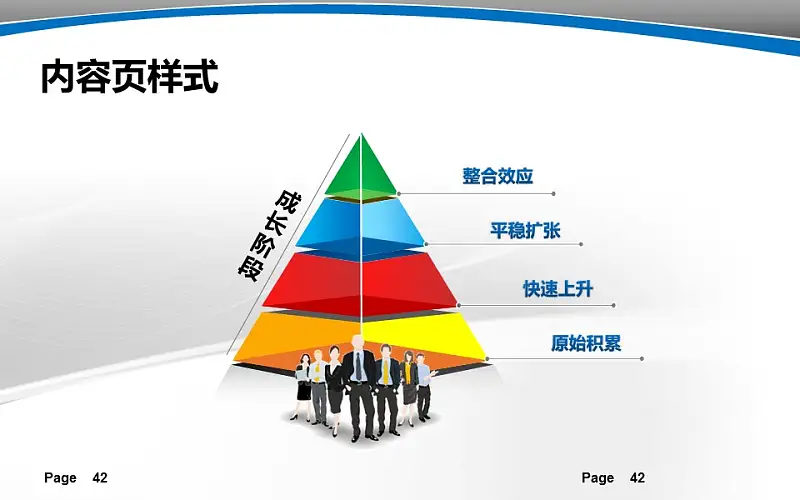 内容页样式

成长阶段

整合效应

平稳扩张

快速上升

原始积累

Page 42

Page 42